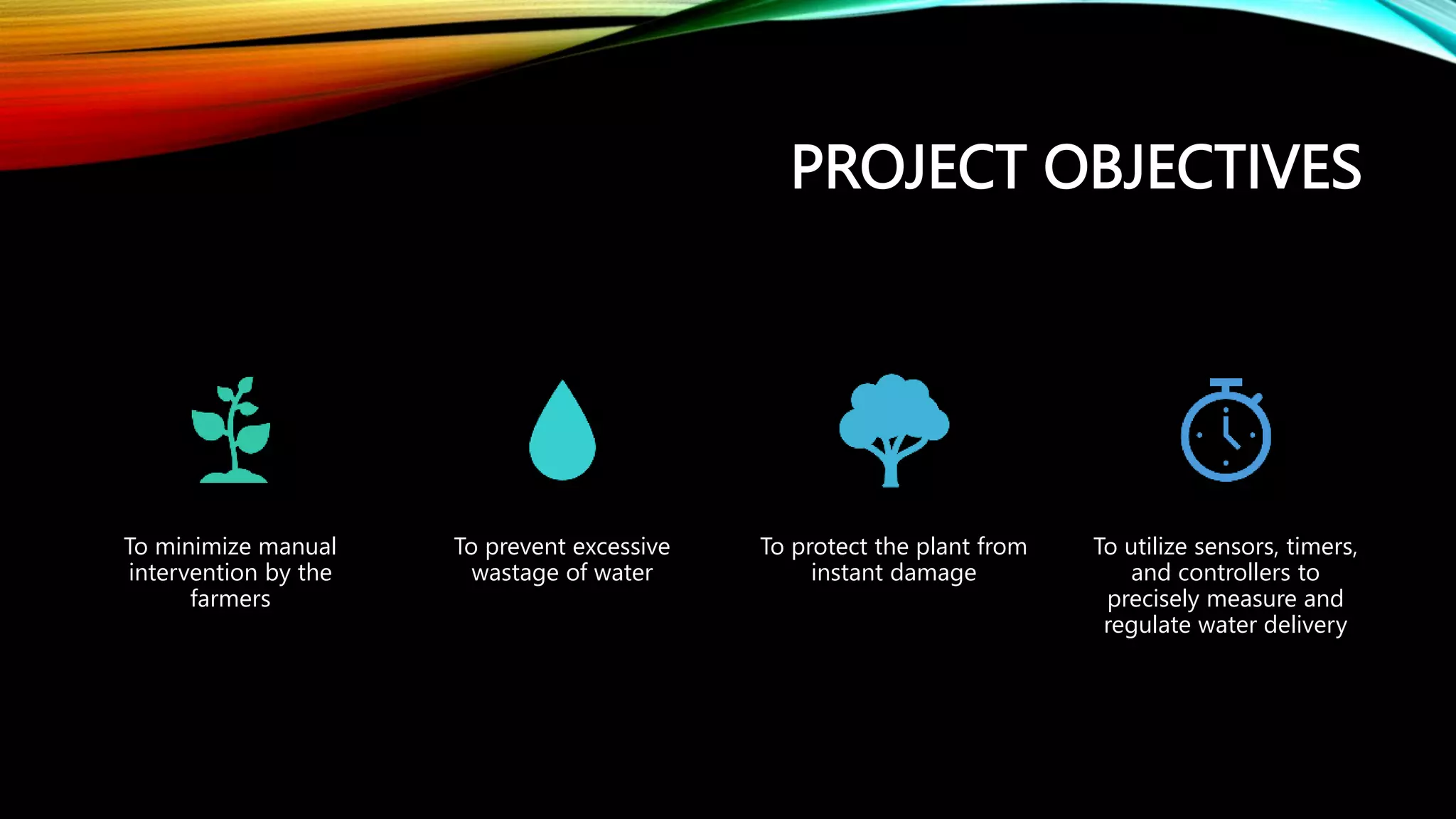 PROJECT OBJECTIVES

To minimize manual intervention by the farmers

To prevent excessive wastage of water

To protect the plant from instant damage

To utilize sensors, timers, and controllers to precisely measure and regulate water delivery